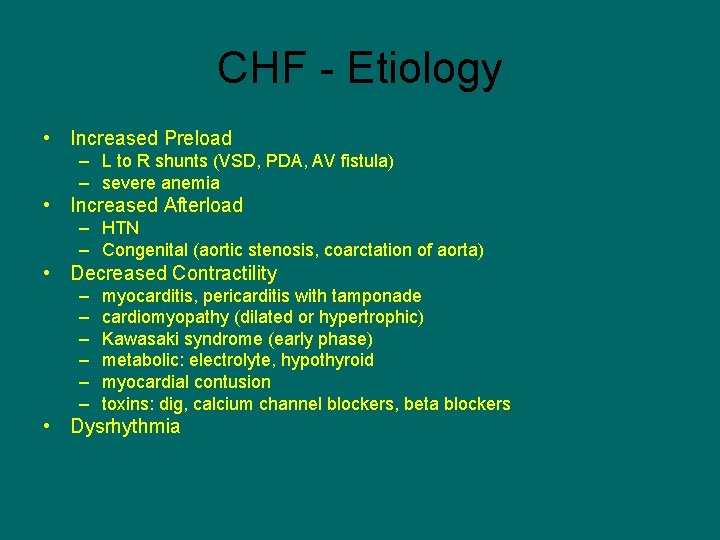 CHF - Etiology

• Increased Preload
  – L to R shunts (VSD, PDA, AV fistula)
  – severe anemia
• Increased Afterload
  – HTN
  – Congenital (aortic stenosis, coarctation of aorta)
• Decreased Contractility
  – myocarditis, pericarditis with tamponade
  – cardiomyopathy (dilated or hypertrophic)
  – Kawasaki syndrome (early phase)
  – metabolic: electrolyte, hypothyroid
  – myocardial contusion
  – toxins: dig, calcium channel blockers, beta blockers
• Dysrhythmia